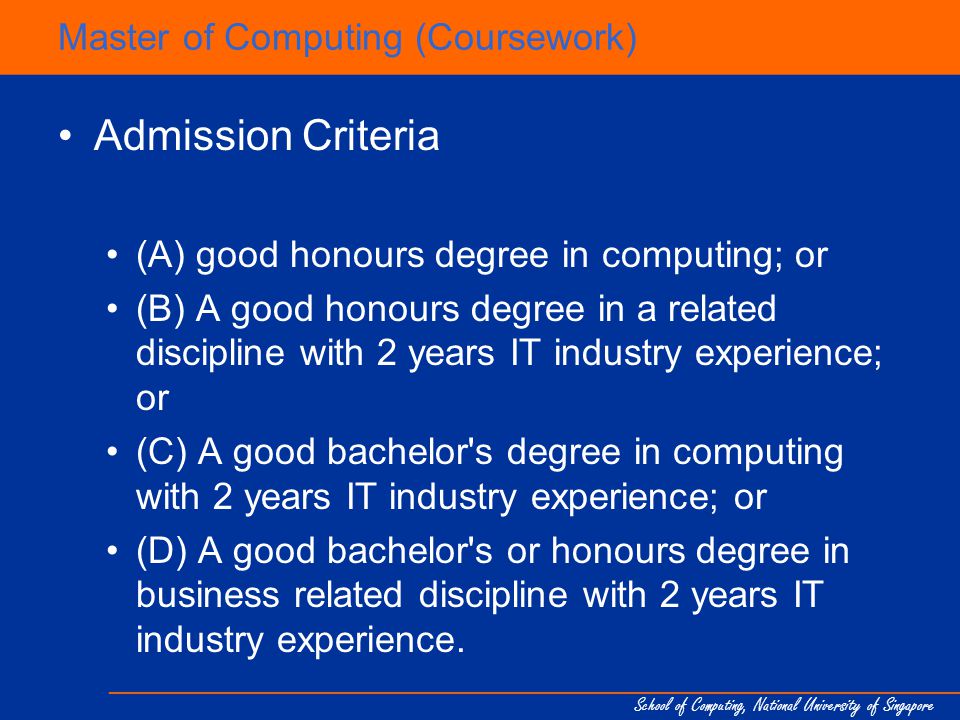 Master of Computing (Coursework)

• Admission Criteria

• (A) good honours degree in computing; or
• (B) A good honours degree in a related discipline with 2 years IT industry experience; or
• (C) A good bachelor's degree in computing with 2 years IT industry experience; or
• (D) A good bachelor's or honours degree in business related discipline with 2 years IT industry experience.

School of Computing, National University of Singapore